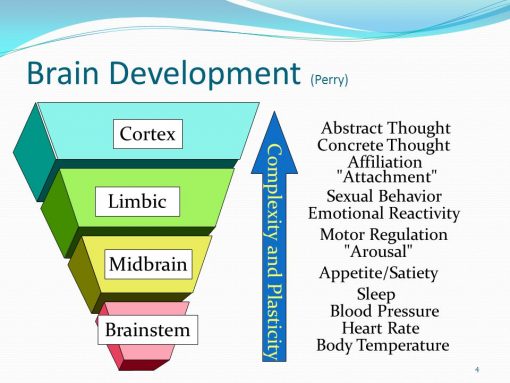 Brain Development (Perry)

Cortex

Limbic

Midbrain

Brainstem

Complexity and Plasticity

Abstract Thought
Concrete Thought
Affiliation
"Attachment"
Sexual Behavior
Emotional Reactivity
Motor Regulation
"Arousal"
Appetite/Satiety
Sleep
Blood Pressure
Heart Rate
Body Temperature

4